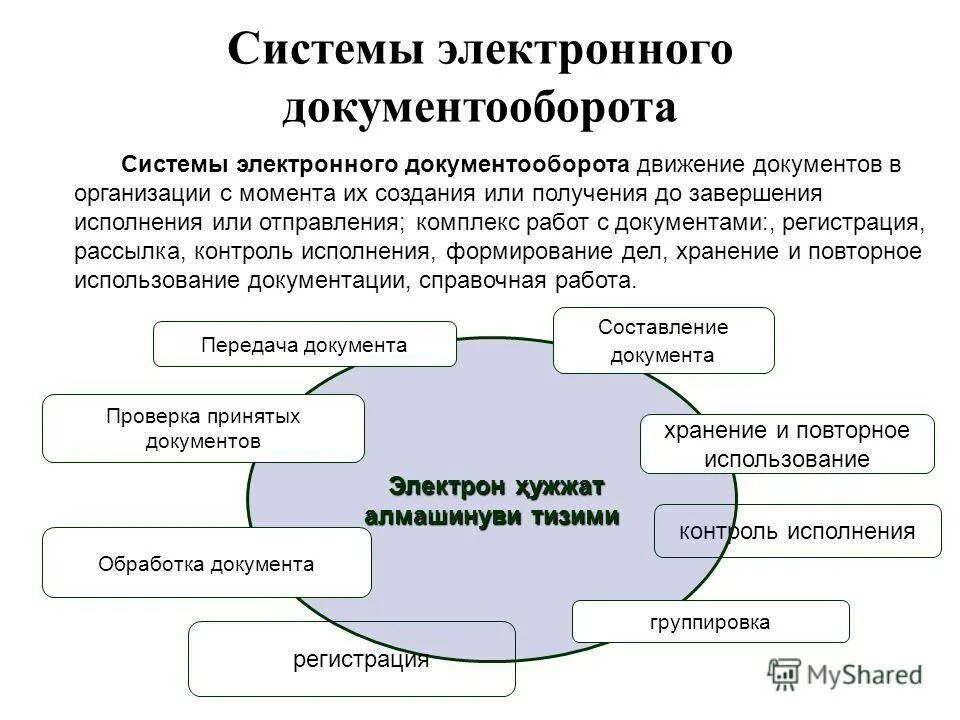 Системы электронного документооборота

Системы электронного документооборота движение документов в организации с момента их создания или получения до завершения исполнения или отправления; комплекс работ с документами:, регистрация, рассылка, контроль исполнения, формирование дел, хранение и повторное использование документации, справочная работа.

Передача документа

Составление документа

Проверка принятых документов

хранение и повторное использование

Электрон ҳужжат алмашинуви тизими

контроль исполнения

Обработка документа

группировка

регистрация

MyShared